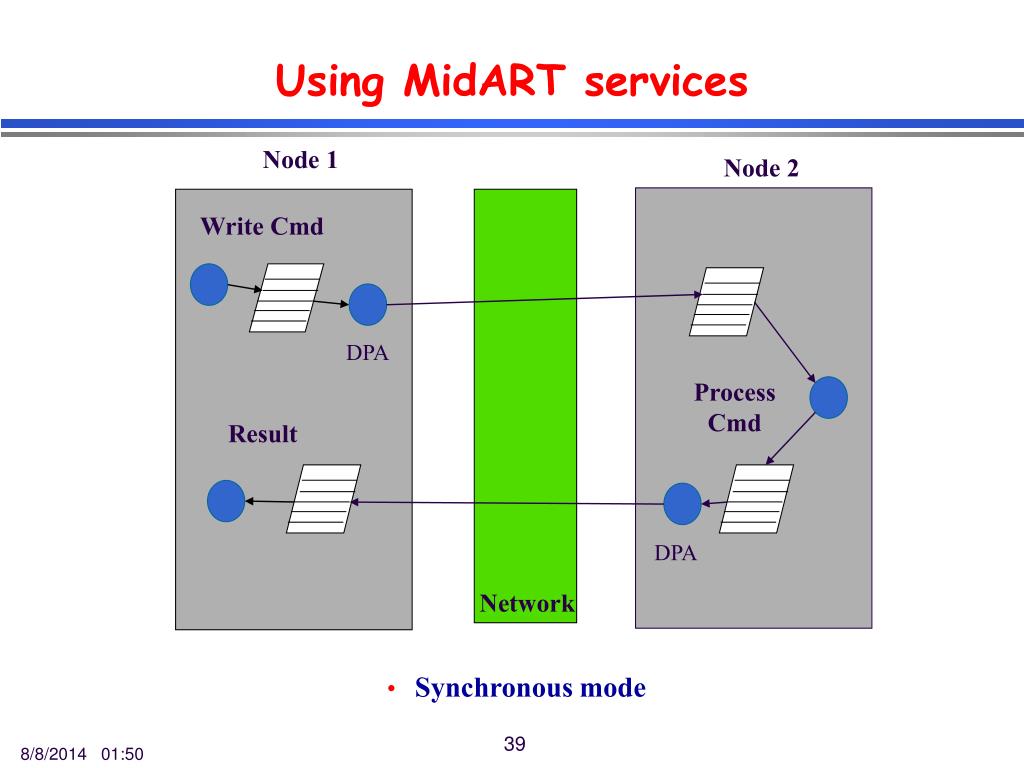 Using MidART services

Node 1

Node 2

Write Cmd

DPA

Process Cmd

Result

DPA

Network

• Synchronous mode

8/8/2014 01:50

39